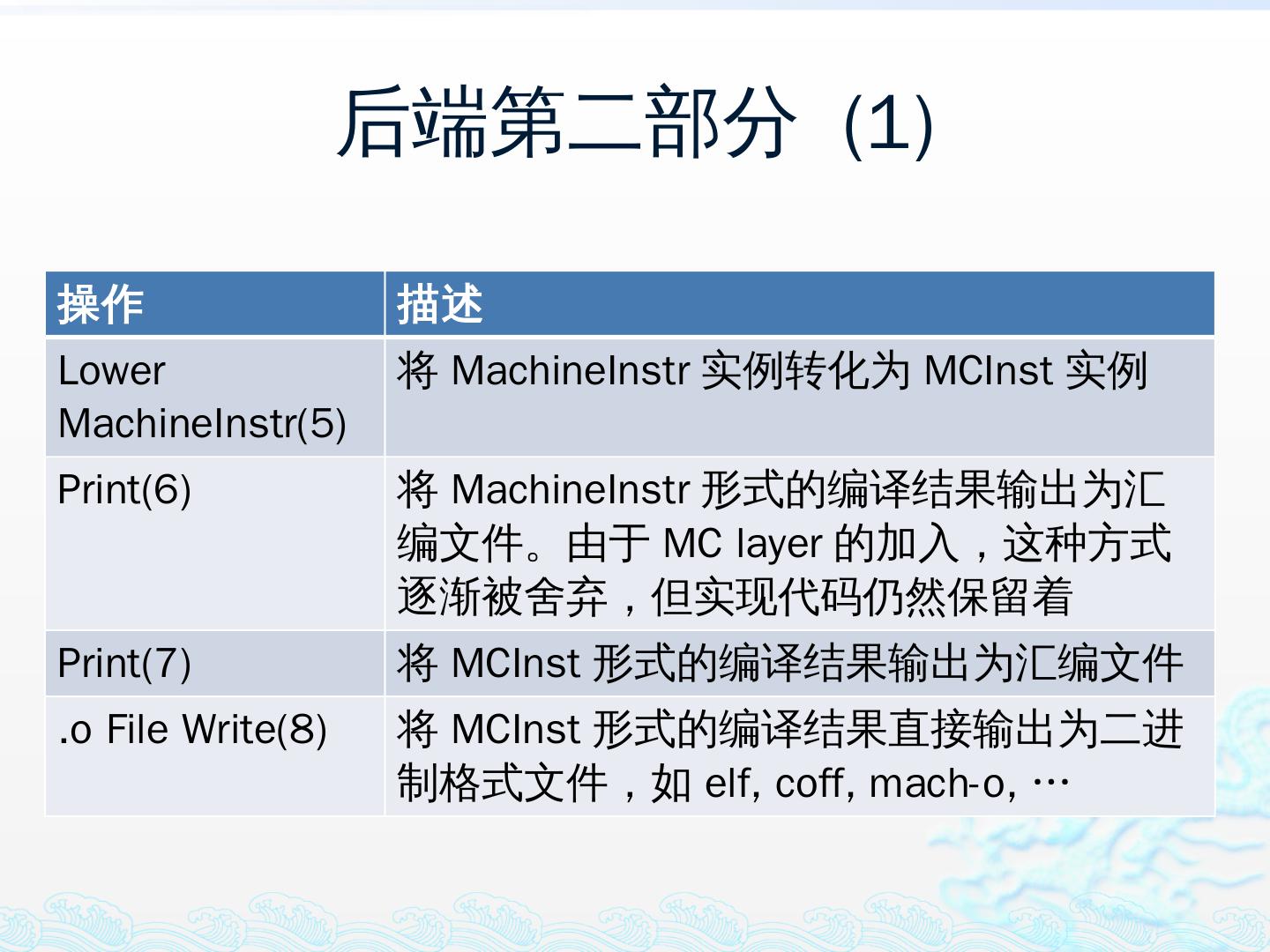 后端第二部分 (1)

| 操作 | 描述 |
|---|---|
| Lower MachineInstr(5) | 将 MachineInstr 实例转化为 MCInst 实例 |
| Print(6) | 将 MachineInstr 形式的编译结果输出为汇编文件。由于 MC layer 的加入，这种方式逐渐被舍弃，但实现代码仍然保留着 |
| Print(7) | 将 MCInst 形式的编译结果输出为汇编文件 |
| .o File Write(8) | 将 MCInst 形式的编译结果直接输出为二进制格式文件，如 elf, coff, mach-o, … |